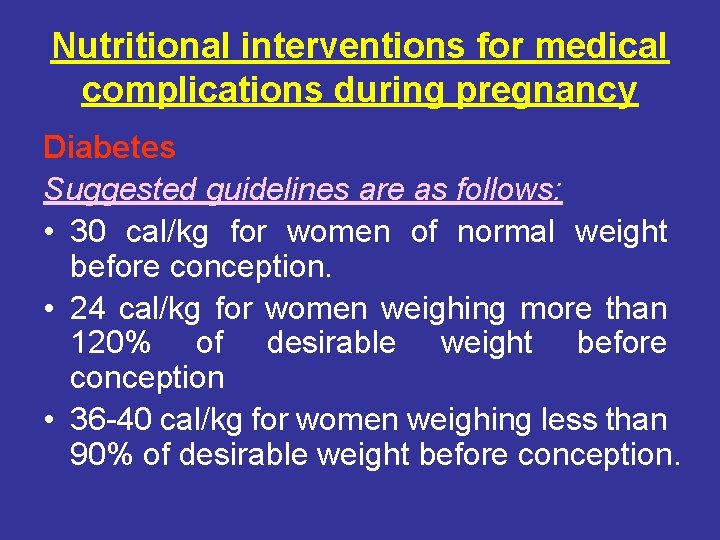 Nutritional interventions for medical complications during pregnancy

Diabetes

Suggested guidelines are as follows:

• 30 cal/kg for women of normal weight before conception.

• 24 cal/kg for women weighing more than 120% of desirable weight before conception

• 36-40 cal/kg for women weighing less than 90% of desirable weight before conception.